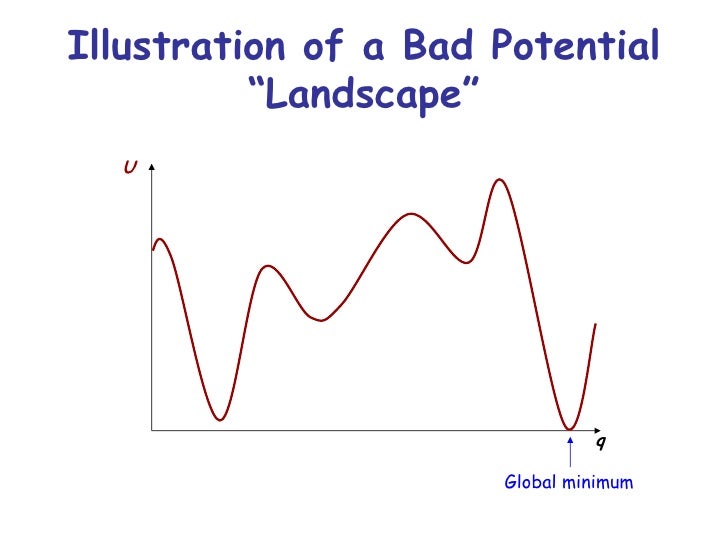 Illustration of a Bad Potential "Landscape"

U

q

Global minimum